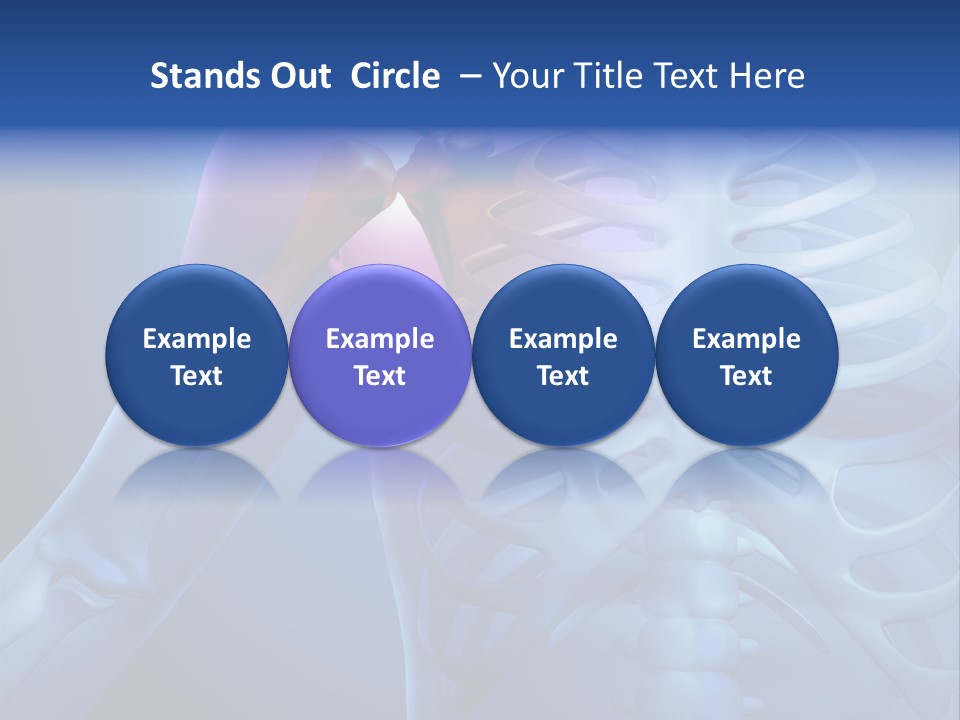 Stands Out Circle – Your Title Text Here

Example Text

Example Text

Example Text

Example Text